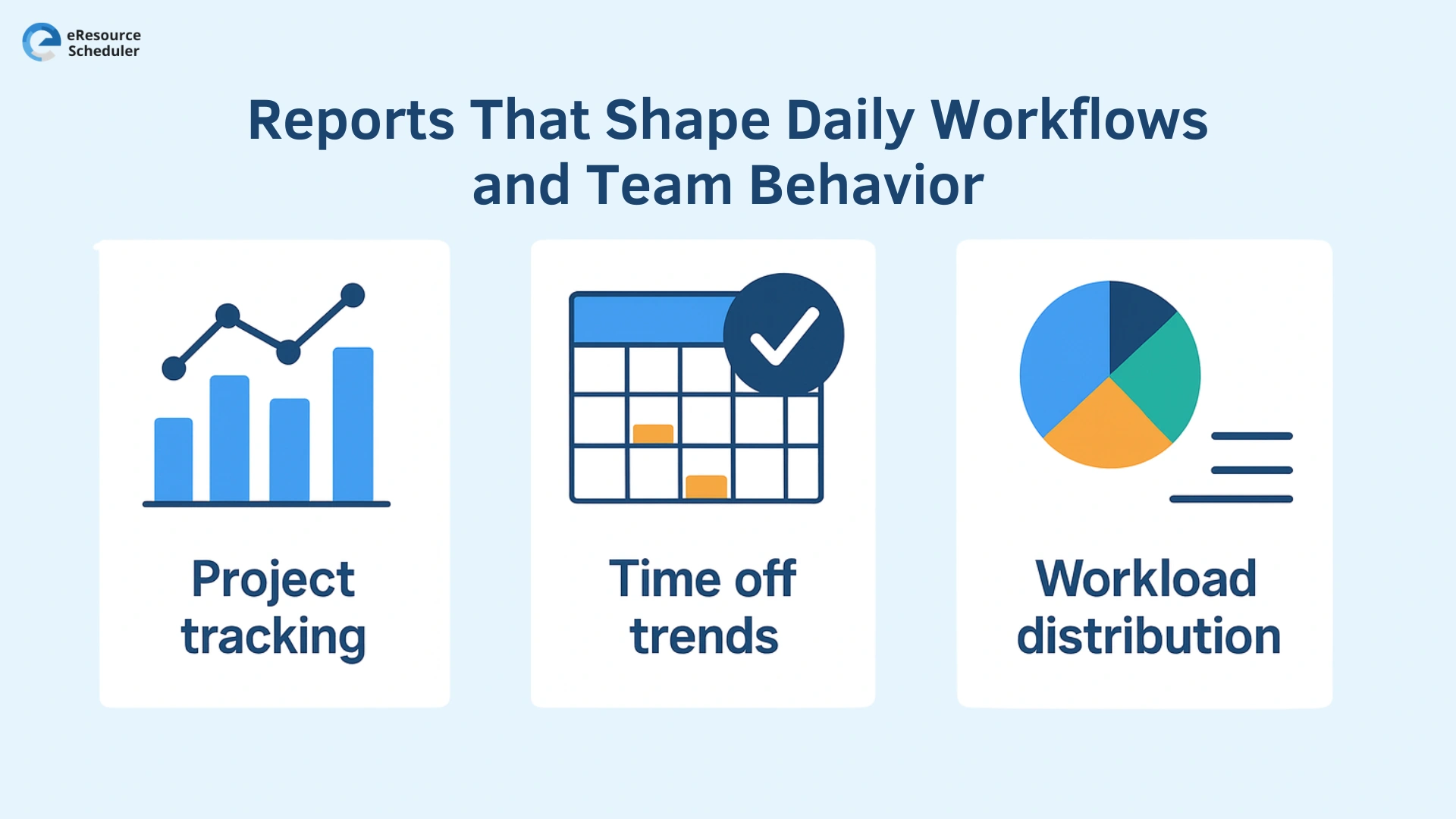 eResource Scheduler

Reports That Shape Daily Workflows and Team Behavior

Project tracking

Time off trends

Workload distribution